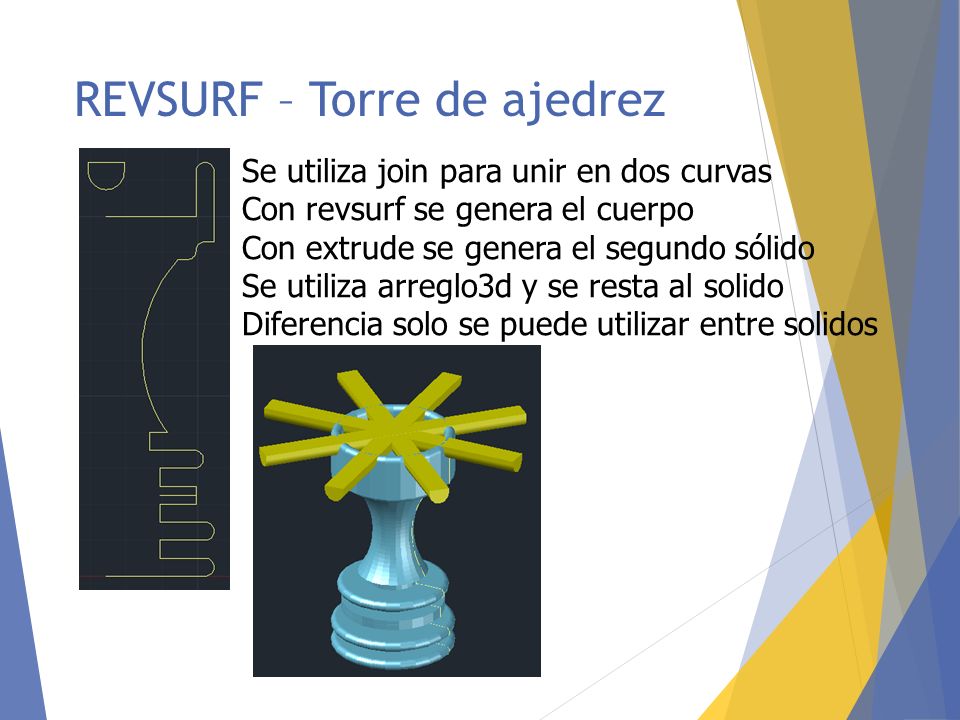 REVSURF – Torre de ajedrez

Se utiliza join para unir en dos curvas
Con revsurf se genera el cuerpo
Con extrude se genera el segundo sólido
Se utiliza arreglo3d y se resta al solido
Diferencia solo se puede utilizar entre solidos